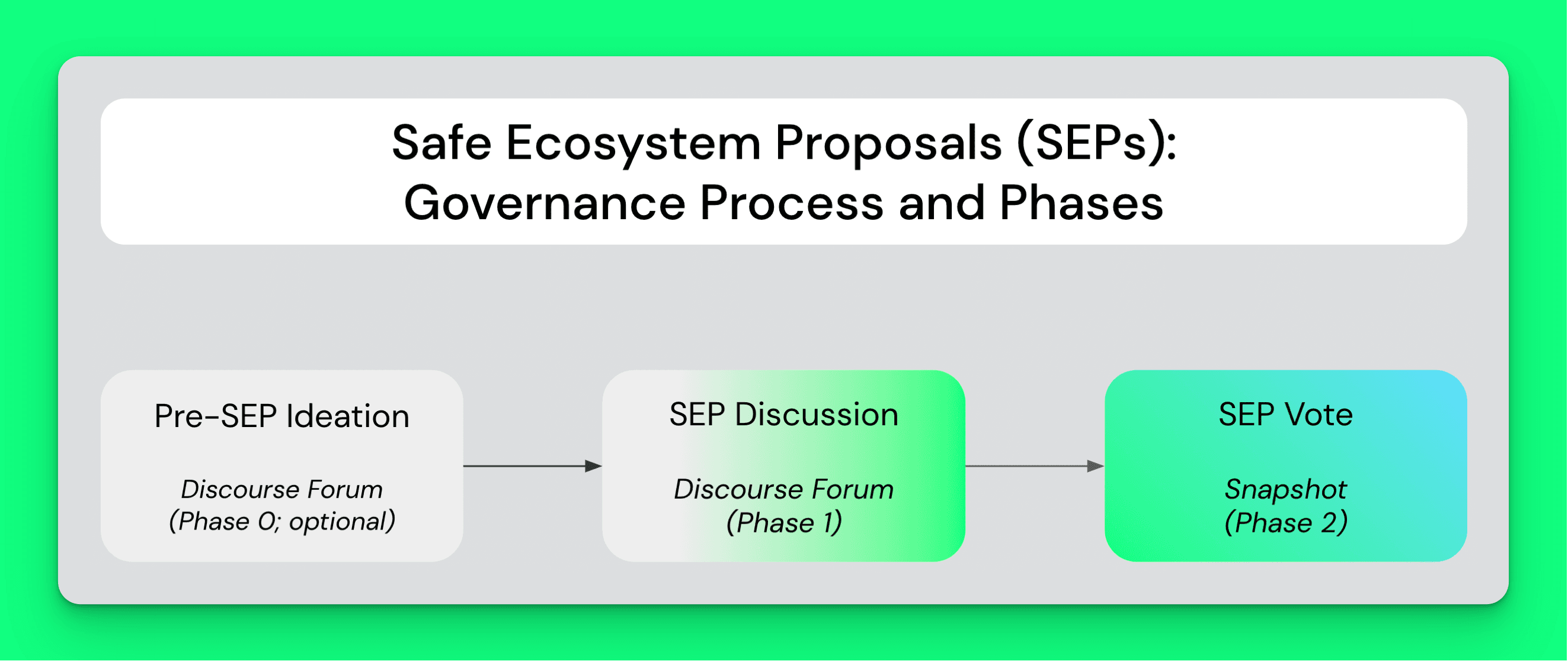 Safe Ecosystem Proposals (SEPs):
Governance Process and Phases

Pre-SEP Ideation

Discourse Forum
(Phase 0; optional)

SEP Discussion

Discourse Forum
(Phase 1)

SEP Vote

Snapshot
(Phase 2)